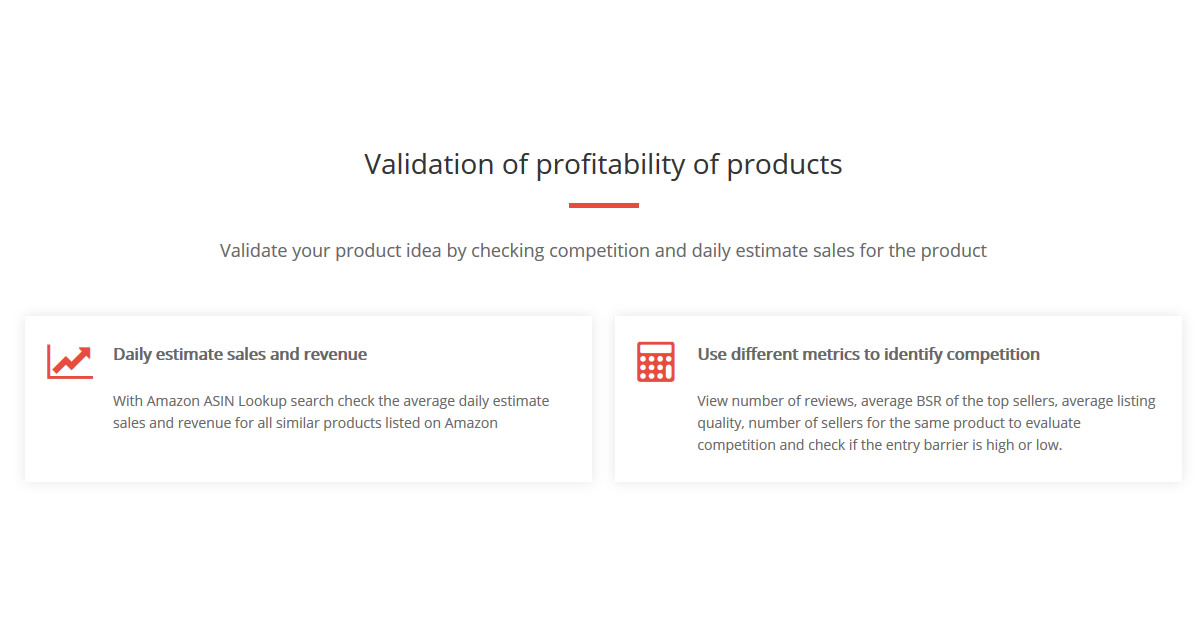 Validation of profitability of products

Validate your product idea by checking competition and daily estimate sales for the product

Daily estimate sales and revenue

With Amazon ASIN Lookup search check the average daily estimate sales and revenue for all similar products listed on Amazon

Use different metrics to identify competition

View number of reviews, average BSR of the top sellers, average listing quality, number of sellers for the same product to evaluate competition and check if the entry barrier is high or low.